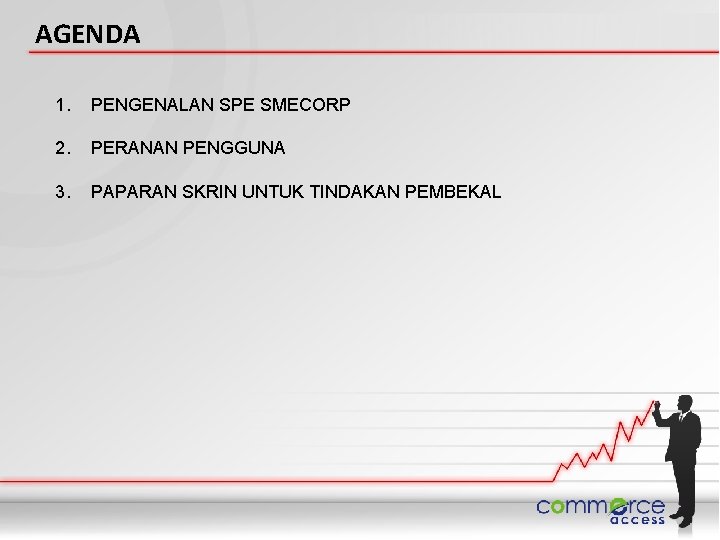 AGENDA

1. PENGENALAN SPE SMECORP

2. PERANAN PENGGUNA

3. PAPARAN SKRIN UNTUK TINDAKAN PEMBEKAL

commerce access